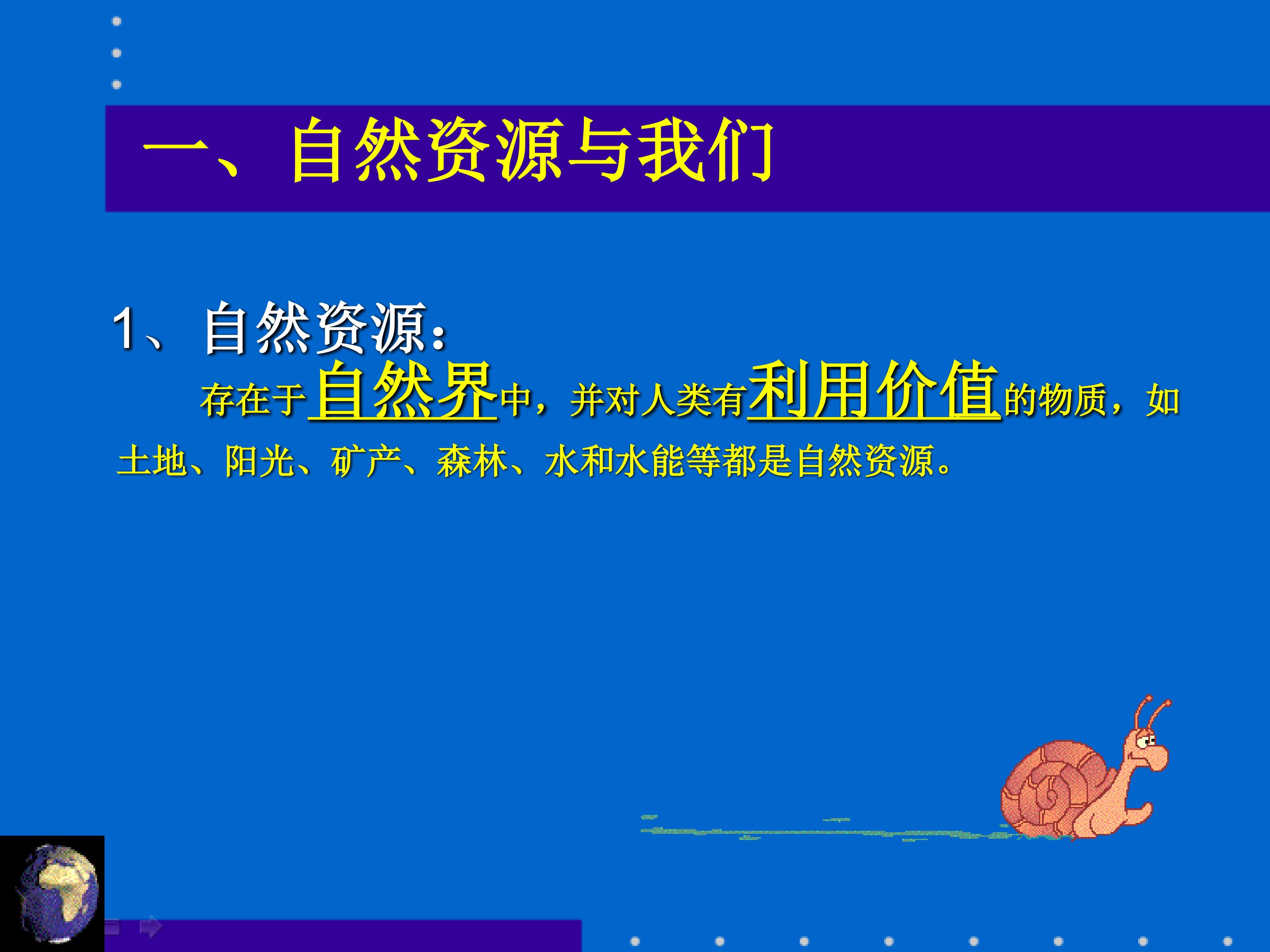 一、自然资源与我们

1、自然资源：

存在于自然界中，并对人类有利用价值的物质，如土地、阳光、矿产、森林、水和水能等都是自然资源。